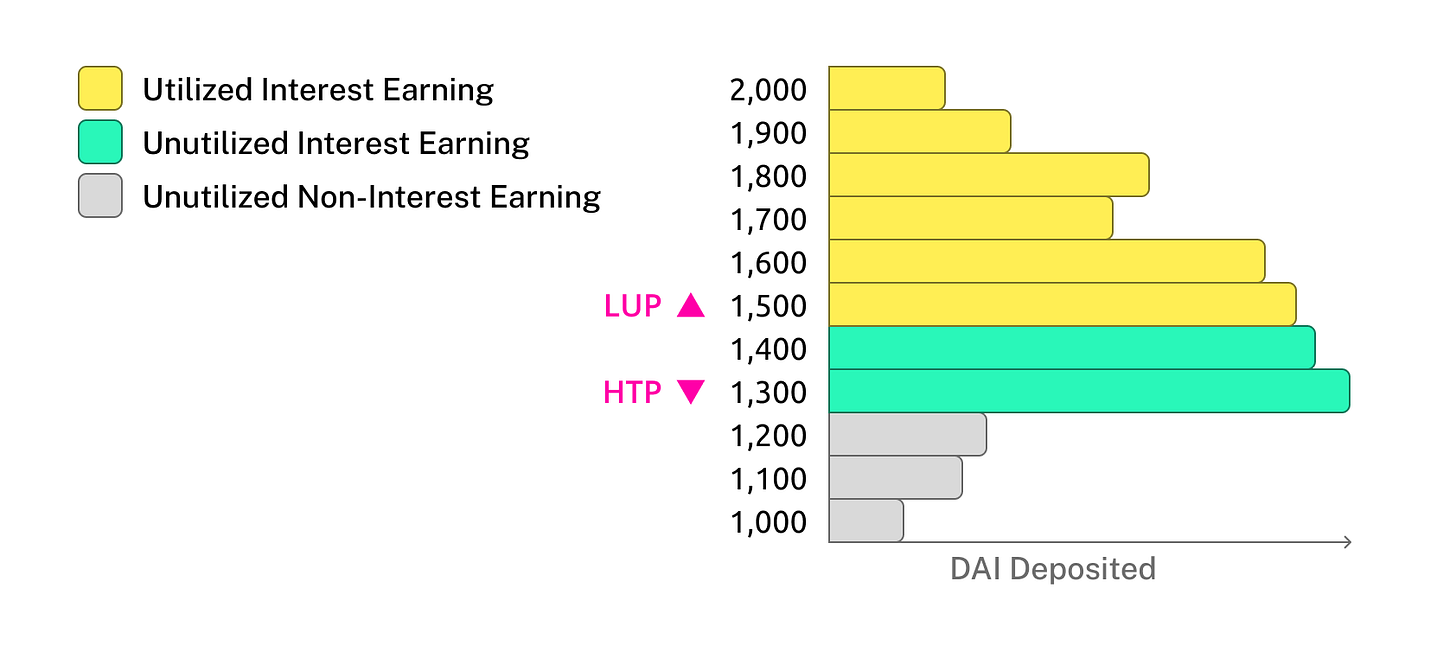 Utilized Interest Earning
Unutilized Interest Earning
Unutilized Non-Interest Earning

2,000
1,900
1,800
1,700
1,600
LUP ▲ 1,500
1,400
HTP ▼ 1,300
1,200
1,100
1,000

DAI Deposited